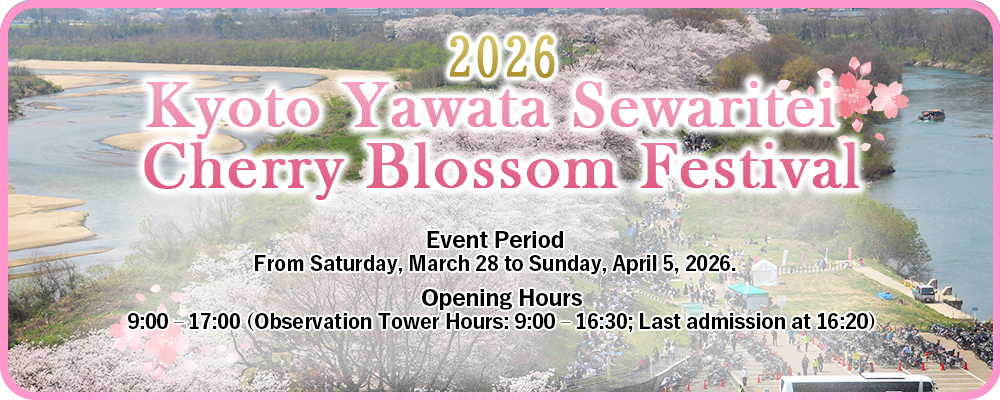 2026
Kyoto Yawata Sewaritei Cherry Blossom Festival

Event Period
From Saturday, March 28 to Sunday, April 5, 2026.

Opening Hours
9:00 – 17:00 (Observation Tower Hours: 9:00 – 16:30; Last admission at 16:20)